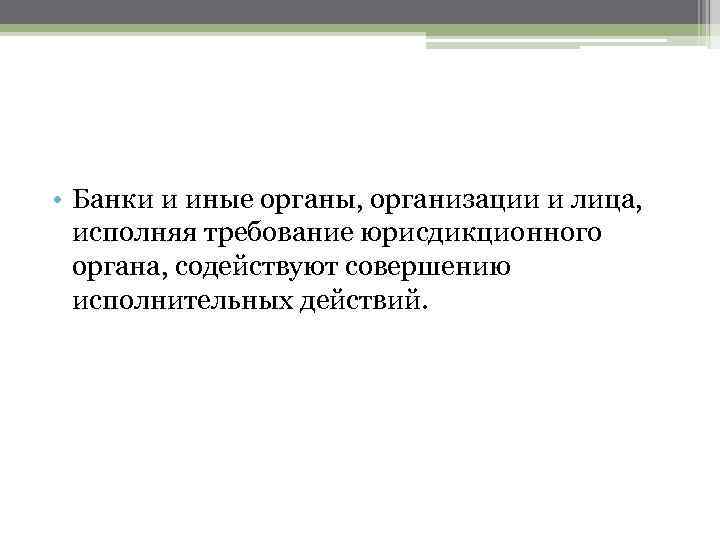 • Банки и иные органы, организации и лица, исполняя требование юрисдикционного органа, содействуют совершению исполнительных действий.